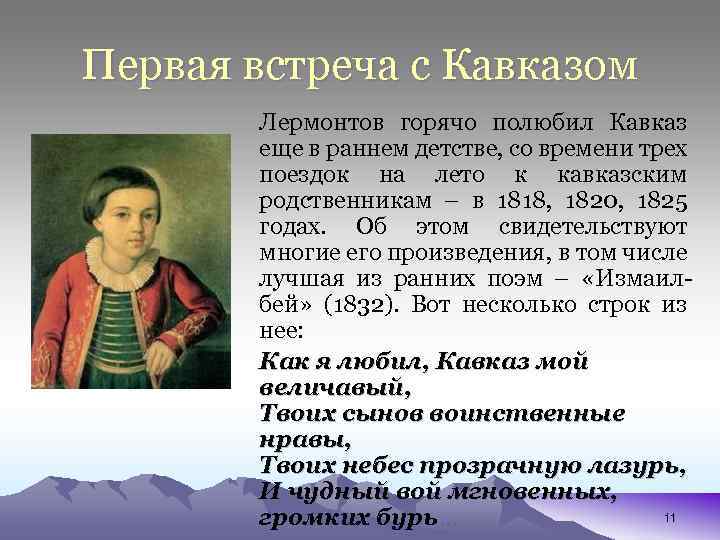 Первая встреча с Кавказом

Лермонтов горячо полюбил Кавказ еще в раннем детстве, со времени трех поездок на лето к кавказским родственникам – в 1818, 1820, 1825 годах. Об этом свидетельствуют многие его произведения, в том числе лучшая из ранних поэм – «Измаил-бей» (1832). Вот несколько строк из нее:

Как я любил, Кавказ мой величавый,
Твоих сынов воинственные нравы,
Твоих небес прозрачную лазурь,
И чудный вой мгновенных, громких бурь

11